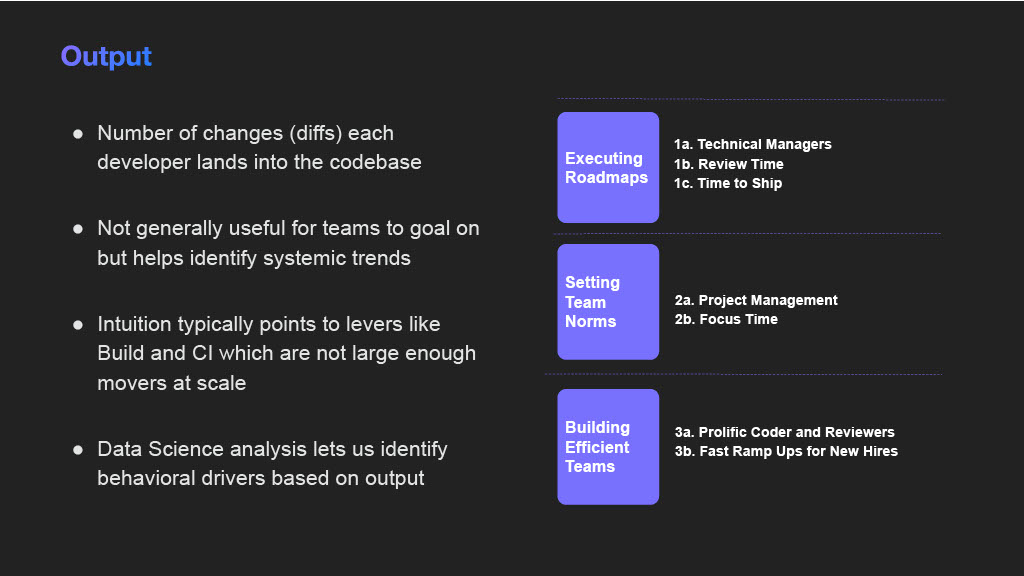 Output

● Number of changes (diffs) each developer lands into the codebase

● Not generally useful for teams to goal on but helps identify systemic trends

● Intuition typically points to levers like Build and CI which are not large enough movers at scale

● Data Science analysis lets us identify behavioral drivers based on output

Executing Roadmaps

1a. Technical Managers
1b. Review Time
1c. Time to Ship

Setting Team Norms

2a. Project Management
2b. Focus Time

Building Efficient Teams

3a. Prolific Coder and Reviewers
3b. Fast Ramp Ups for New Hires